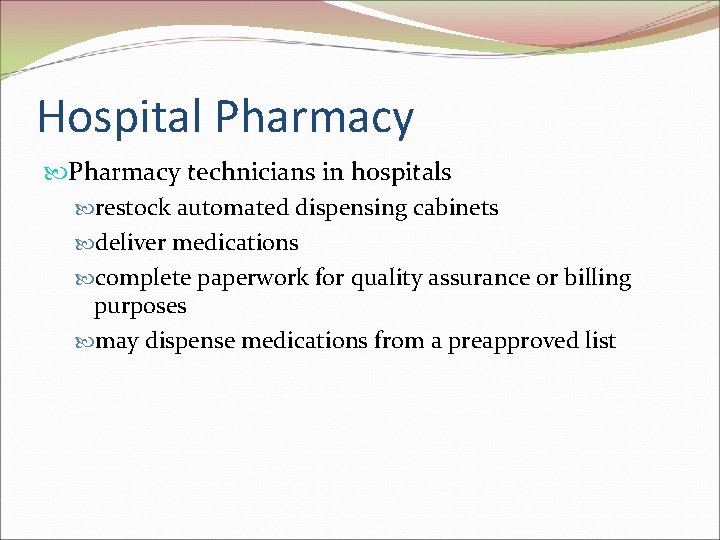 Hospital Pharmacy

Pharmacy technicians in hospitals

restock automated dispensing cabinets

deliver medications

complete paperwork for quality assurance or billing purposes

may dispense medications from a preapproved list